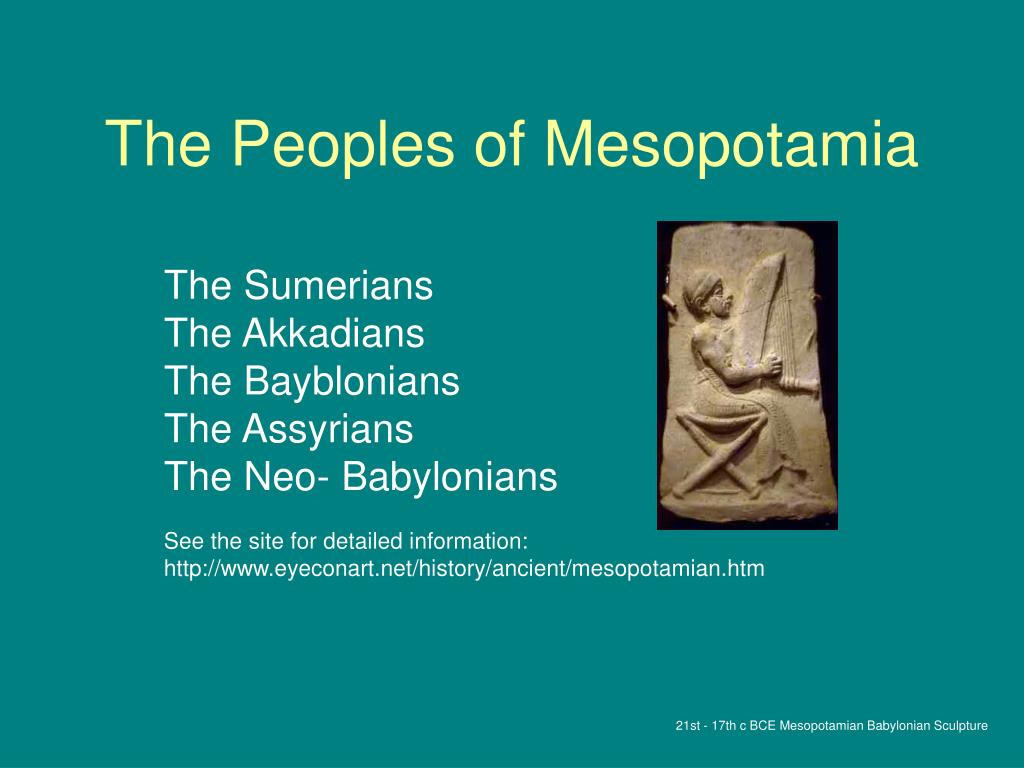 The Peoples of Mesopotamia

The Sumerians
The Akkadians
The Bayblonians
The Assyrians
The Neo- Babylonians

See the site for detailed information:
http://www.eyeconart.net/history/ancient/mesopotamian.htm

21st - 17th c BCE Mesopotamian Babylonian Sculpture